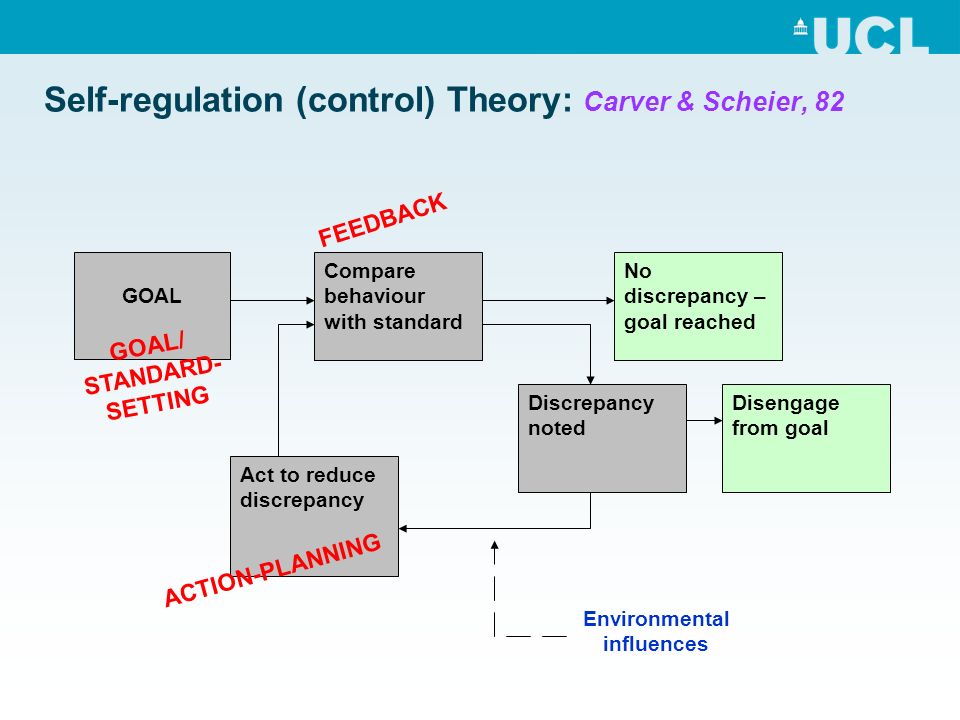 UCL

Self-regulation (control) Theory: Carver & Scheier, 82

FEEDBACK

GOAL

GOAL/ STANDARD-SETTING

Compare behaviour with standard

No discrepancy – goal reached

Discrepancy noted

Disengage from goal

Act to reduce discrepancy

ACTION-PLANNING

Environmental influences